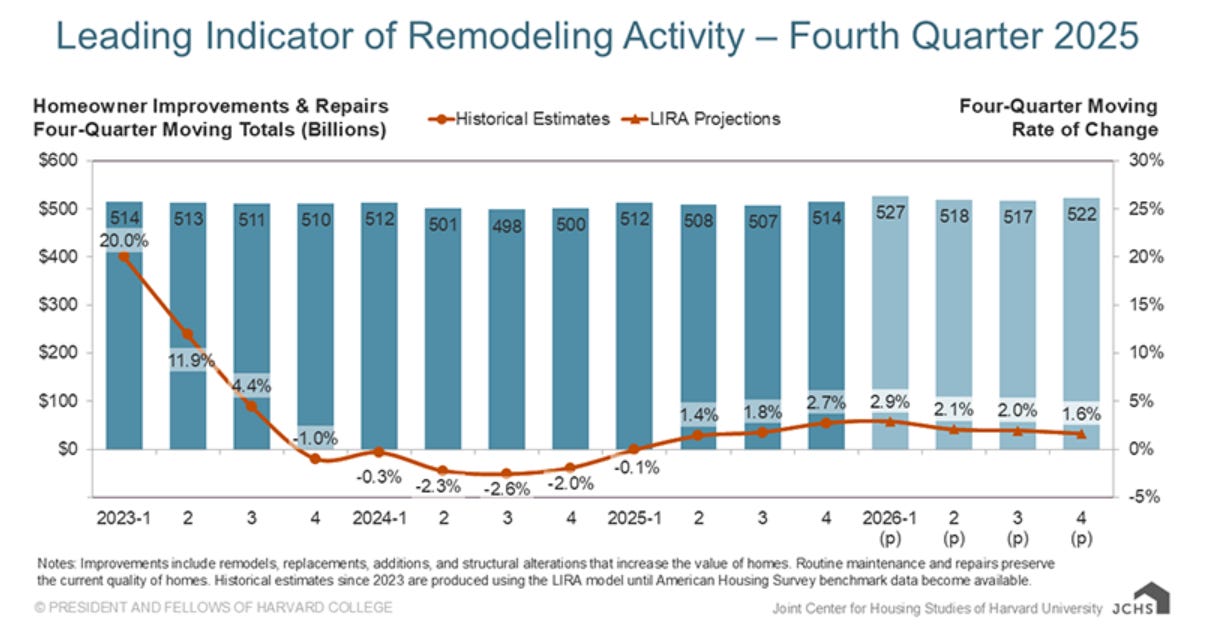 Leading Indicator of Remodeling Activity – Fourth Quarter 2025

Homeowner Improvements & Repairs
Four-Quarter Moving Totals (Billions)

Historical Estimates
LIRA Projections

Four-Quarter Moving
Rate of Change

$600
$500
$400
$300
$200
$100
$0

30%
25%
20%
15%
10%
5%
0%
-5%

514
513
511
510
512
501
498
500
512
508
507
514
527
518
517
522

20.0%
11.9%
4.4%
-1.0%
-0.3%
-2.3%
-2.6%
-2.0%
-0.1%
1.4%
1.8%
2.7%
2.9%
2.1%
2.0%
1.6%

2023-1
2
3
4
2024-1
2
3
4
2025-1
2
3
4
2026-1 (p)
2 (p)
3 (p)
4 (p)

Notes: Improvements include remodels, replacements, additions, and structural alterations that increase the value of homes. Routine maintenance and repairs preserve the current quality of homes. Historical estimates since 2023 are produced using the LIRA model until American Housing Survey benchmark data become available.

© PRESIDENT AND FELLOWS OF HARVARD COLLEGE

Joint Center for Housing Studies of Harvard University JCHS